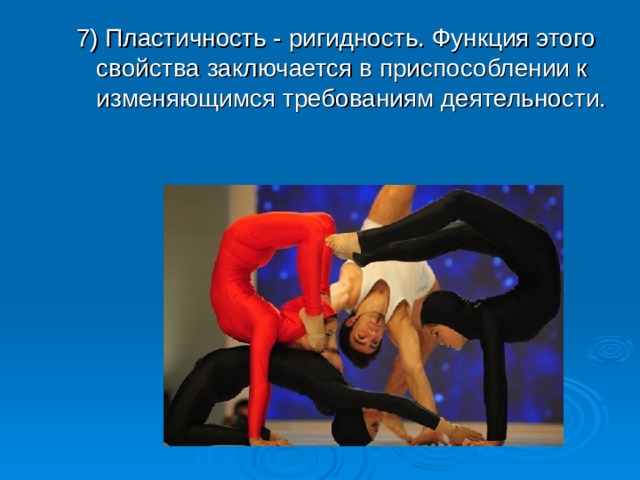 7) Пластичность - ригидность. Функция этого свойства заключается в приспособлении к изменяющимся требованиям деятельности.